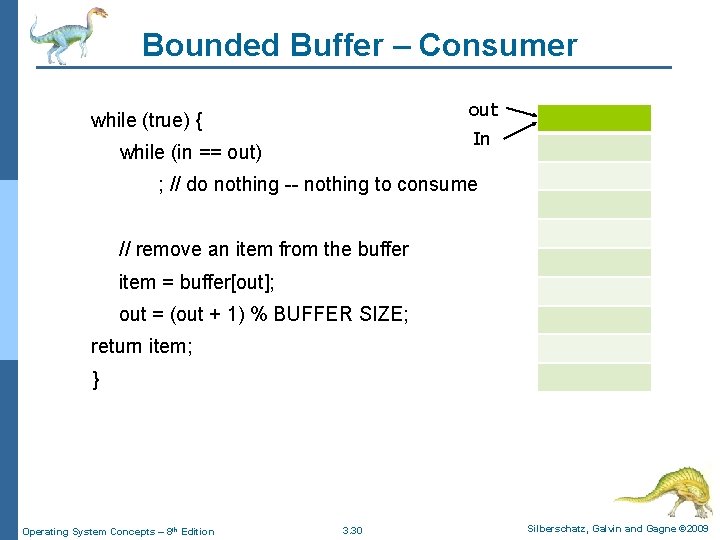 Bounded Buffer – Consumer

while (true) {
while (in == out)
; // do nothing -- nothing to consume

// remove an item from the buffer
item = buffer[out];
out = (out + 1) % BUFFER SIZE;
return item;
}

out
In

Operating System Concepts – 8th Edition 3.30 Silberschatz, Galvin and Gagne ©2009